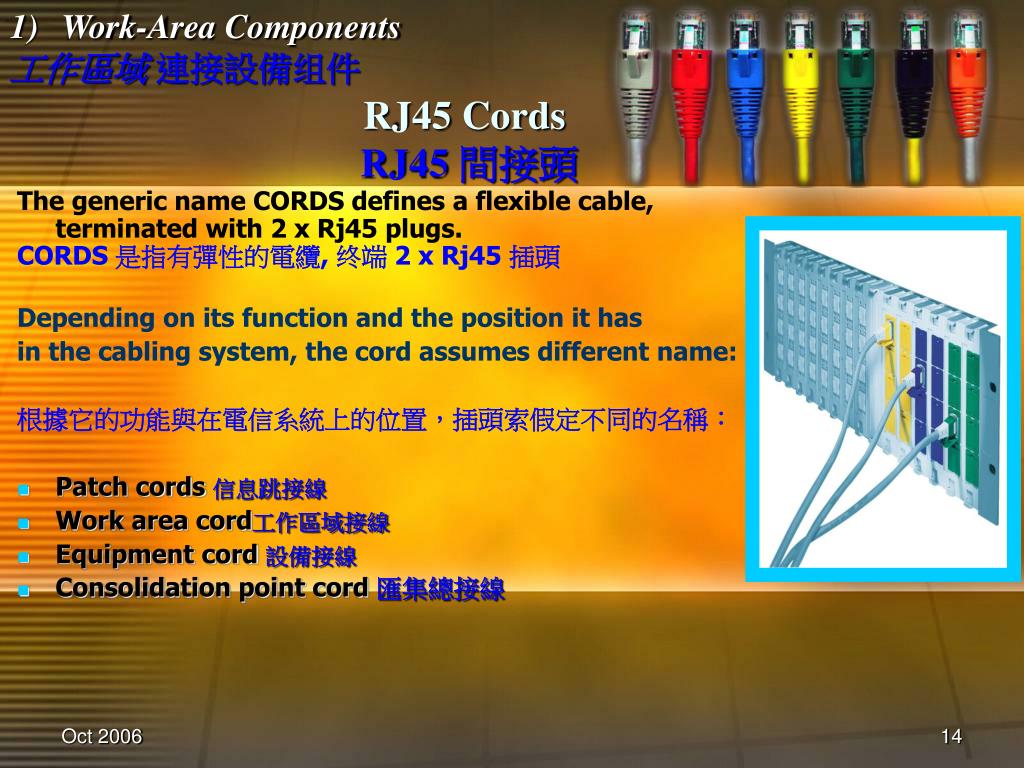 1) Work-Area Components
工作區域 連接設備組件

RJ45 Cords
RJ45 間接頭

The generic name CORDS defines a flexible cable, terminated with 2 x Rj45 plugs.
CORDS 是指有彈性的電纜, 終端 2 x Rj45 插頭

Depending on its function and the position it has in the cabling system, the cord assumes different name:

根據它的功能與在電信系統上的位置，插頭索假定不同的名稱：

- Patch cords 信息跳接線
- Work area cord工作區域接線
- Equipment cord 設備接線
- Consolidation point cord 匯集總接線

Oct 2006

14